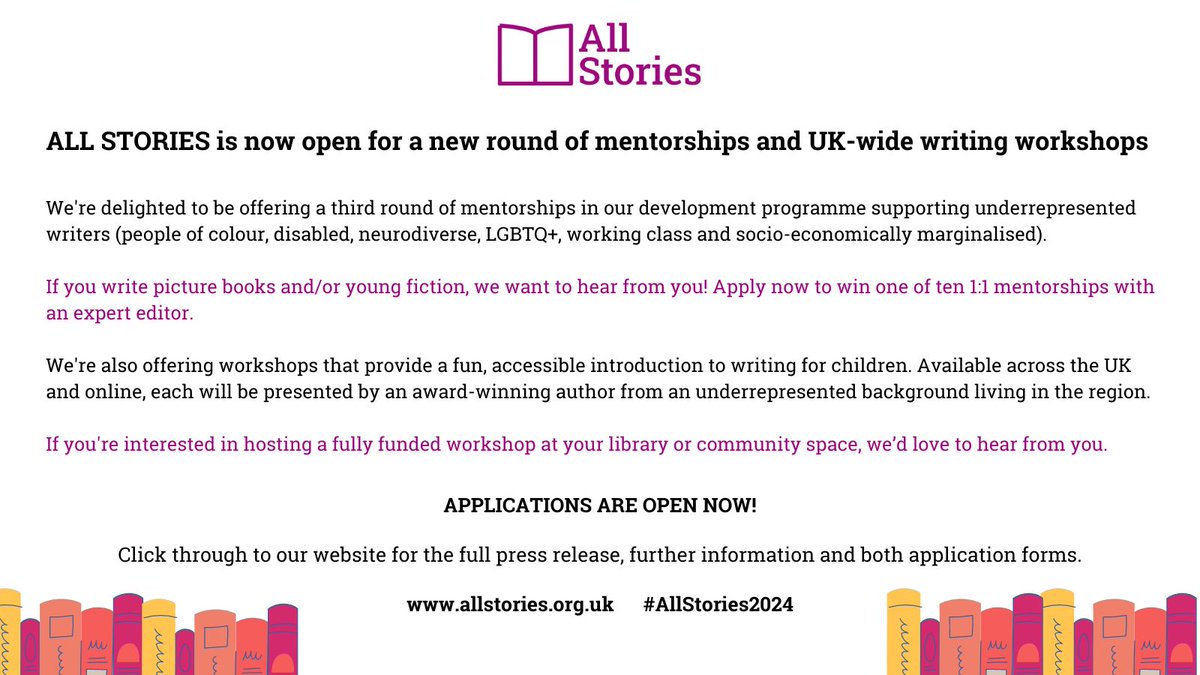 All Stories

ALL STORIES is now open for a new round of mentorships and UK-wide writing workshops

We're delighted to be offering a third round of mentorships in our development programme supporting underrepresented writers (people of colour, disabled, neurodiverse, LGBTQ+, working class and socio-economically marginalised).

If you write picture books and/or young fiction, we want to hear from you! Apply now to win one of ten 1:1 mentorships with an expert editor.

We're also offering workshops that provide a fun, accessible introduction to writing for children. Available across the UK and online, each will be presented by an award-winning author from an underrepresented background living in the region.

If you're interested in hosting a fully funded workshop at your library or community space, we'd love to hear from you.

APPLICATIONS ARE OPEN NOW!

Click through to our website for the full press release, further information and both application forms.

www.allstories.org.uk #AllStories2024